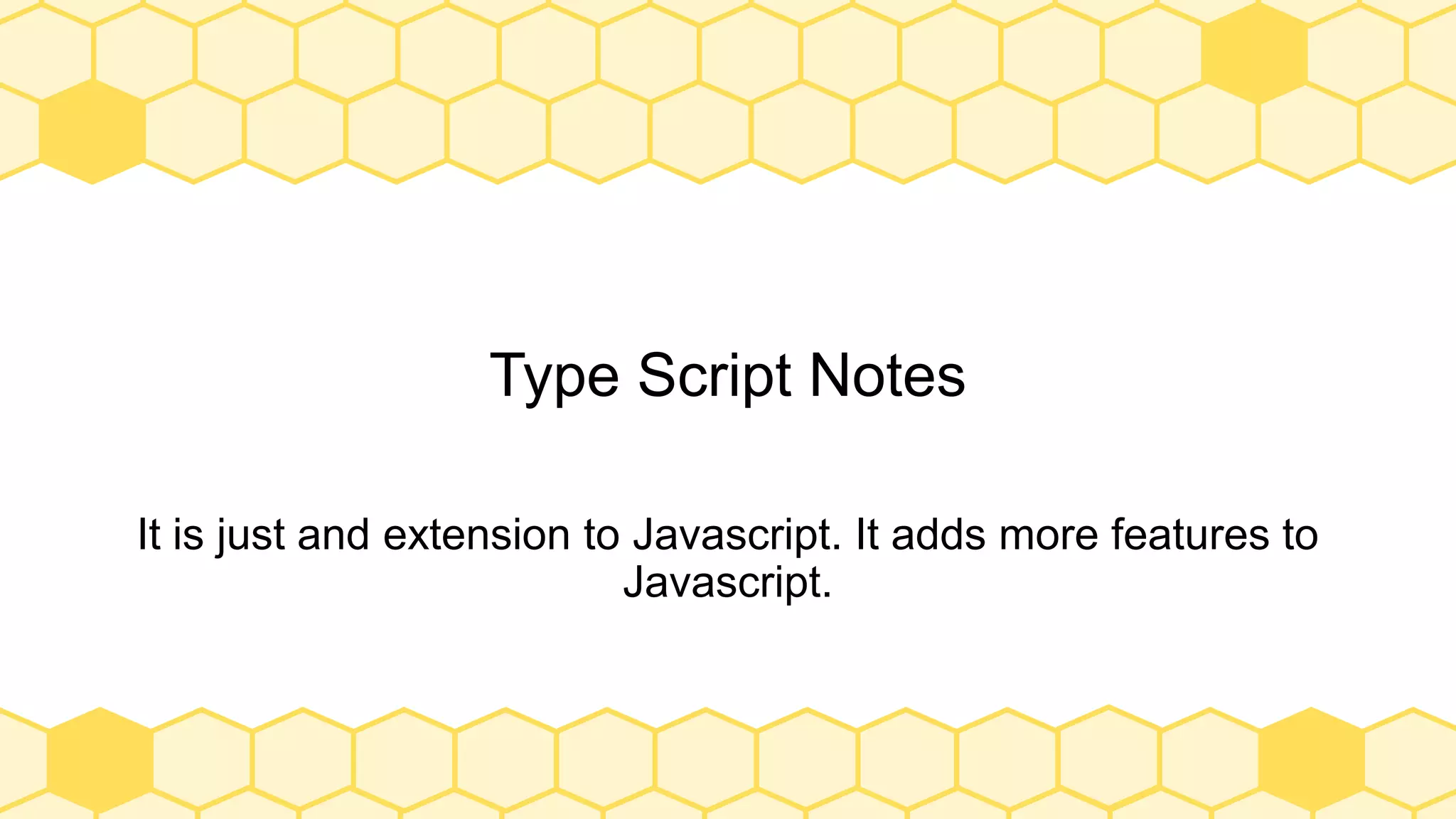 Type Script Notes

It is just and extension to Javascript. It adds more features to Javascript.